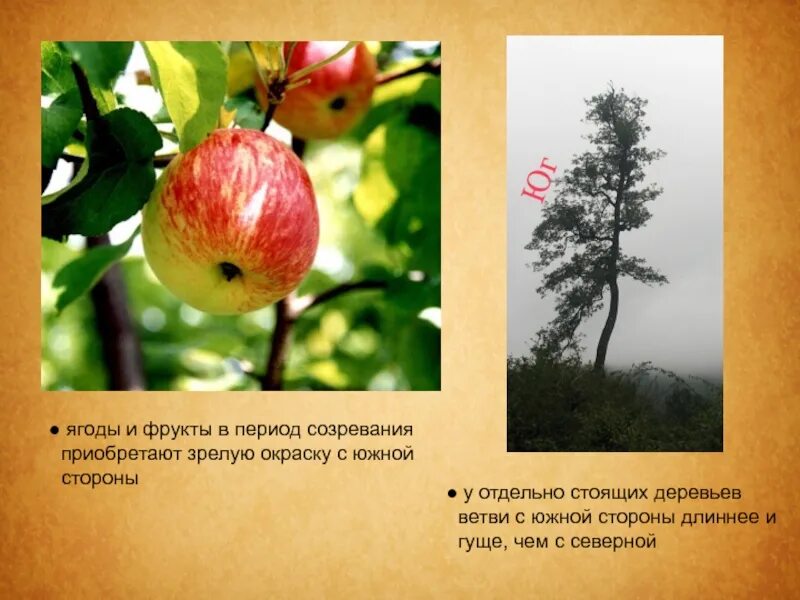 Юг

● ягоды и фрукты в период созревания приобретают зрелую окраску с южной стороны

● у отдельно стоящих деревьев ветви с южной стороны длиннее и гуще, чем с северной